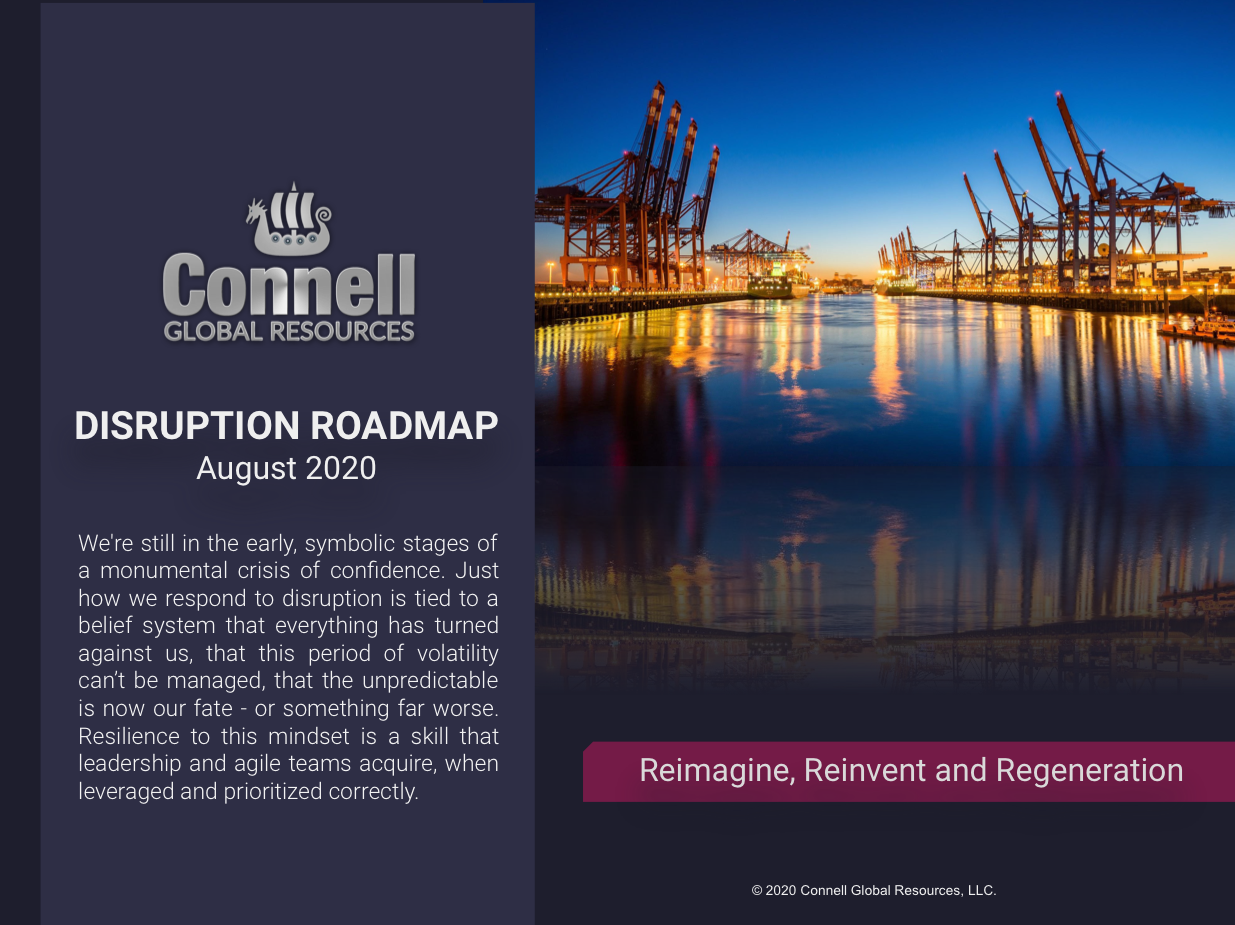 Connell
GLOBAL RESOURCES

DISRUPTION ROADMAP
August 2020

We're still in the early, symbolic stages of a monumental crisis of confidence. Just how we respond to disruption is tied to a belief system that everything has turned against us, that this period of volatility can't be managed, that the unpredictable is now our fate - or something far worse. Resilience to this mindset is a skill that leadership and agile teams acquire, when leveraged and prioritized correctly.

Reimagine, Reinvent and Regeneration

© 2020 Connell Global Resources, LLC.